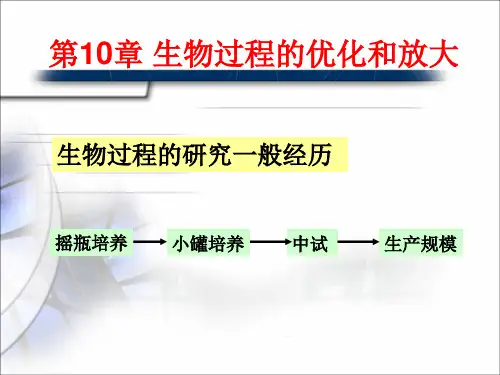 第10章 生物过程的优化和放大

生物过程的研究一般经历

摇瓶培养 → 小罐培养 → 中试 → 生产规模